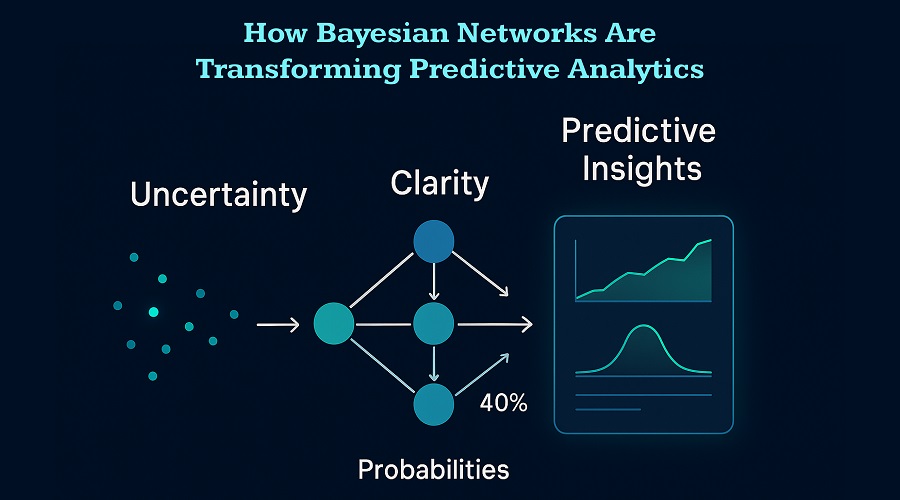 How Bayesian Networks Are Transforming Predictive Analytics

Uncertainty

Clarity

Predictive Insights

40%

Probabilities